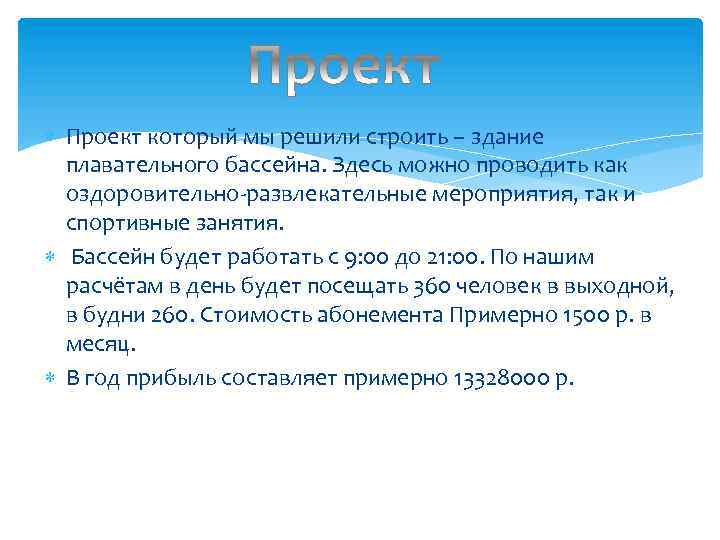 Проект

Проект который мы решили строить – здание плавательного бассейна. Здесь можно проводить как оздоровительно-развлекательные мероприятия, так и спортивные занятия.

Бассейн будет работать с 9:00 до 21:00. По нашим расчётам в день будет посещать 360 человек в выходной, в будни 260. Стоимость абонемента Примерно 1500 р. в месяц.

В год прибыль составляет примерно 13328000 р.